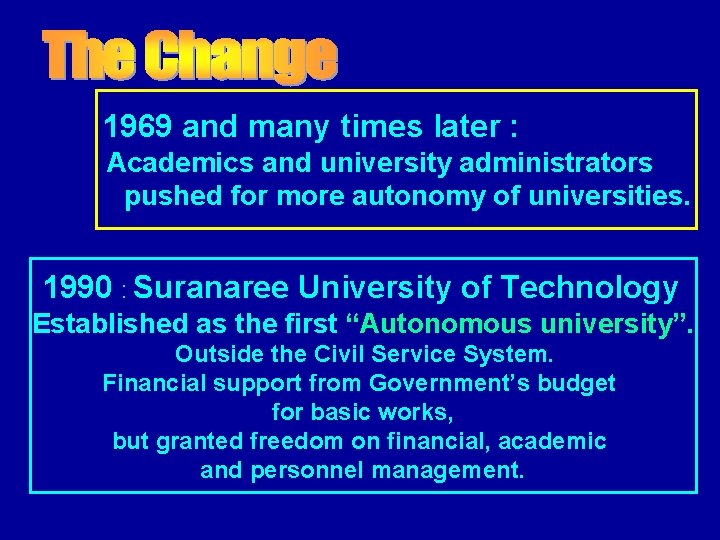 The Change

1969 and many times later :
Academics and university administrators pushed for more autonomy of universities.

1990 : Suranaree University of Technology
Established as the first “Autonomous university”.
Outside the Civil Service System.
Financial support from Government’s budget for basic works,
but granted freedom on financial, academic and personnel management.